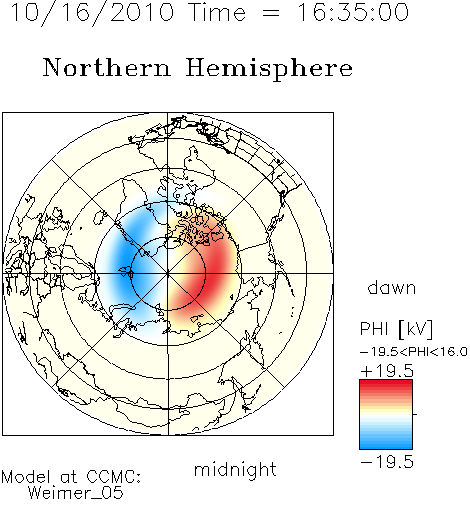 10/16/2010 Time = 16:35:00

Northern Hemisphere

dawn

PHI [kV]

−19.5<PHI<16.0

+19.5

−19.5

midnight

Model at CCMC:
Weimer_05